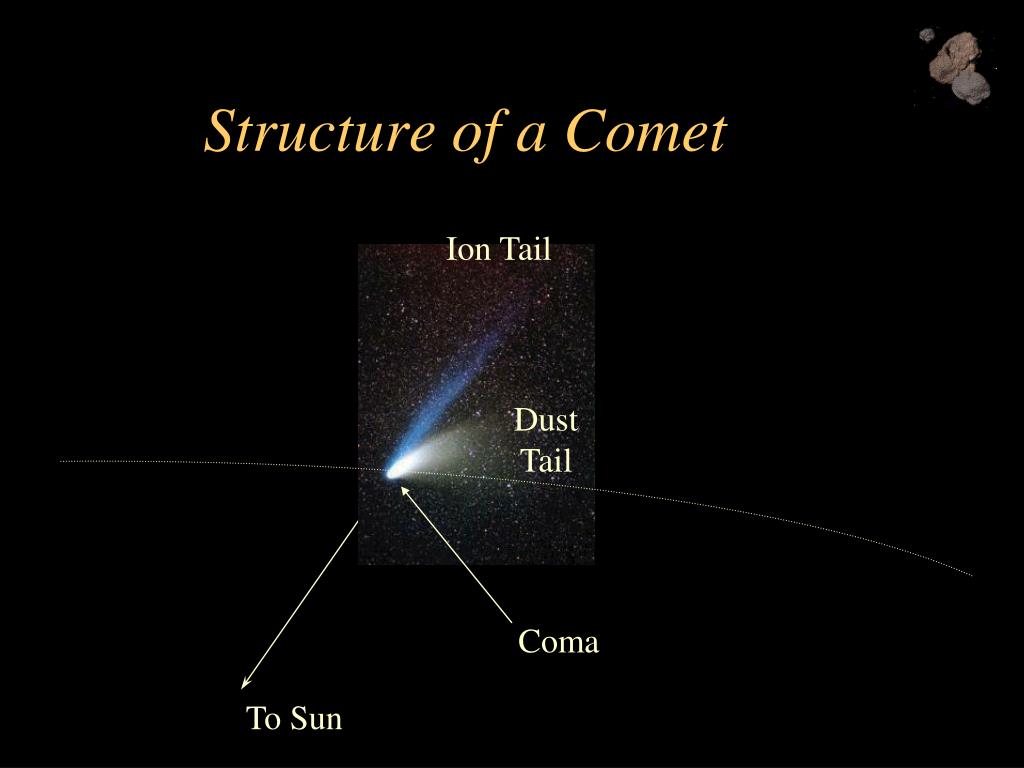 Structure of a Comet

Ion Tail

Dust Tail

Coma

To Sun